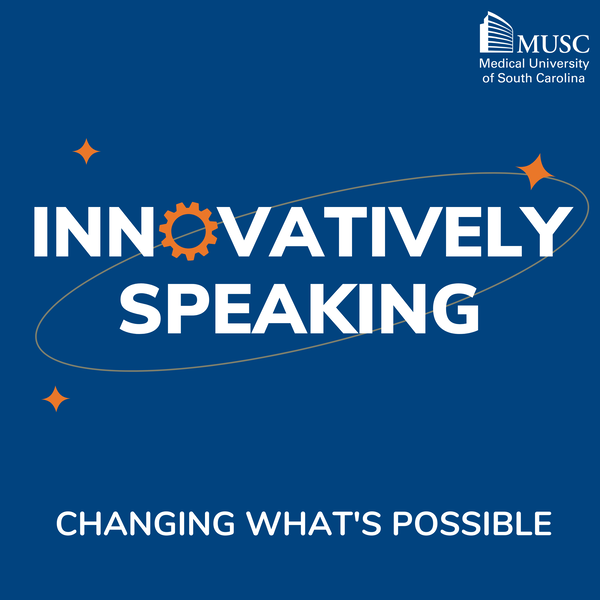 MUSC
Medical University of South Carolina

INNOVATIVELY SPEAKING

CHANGING WHAT'S POSSIBLE